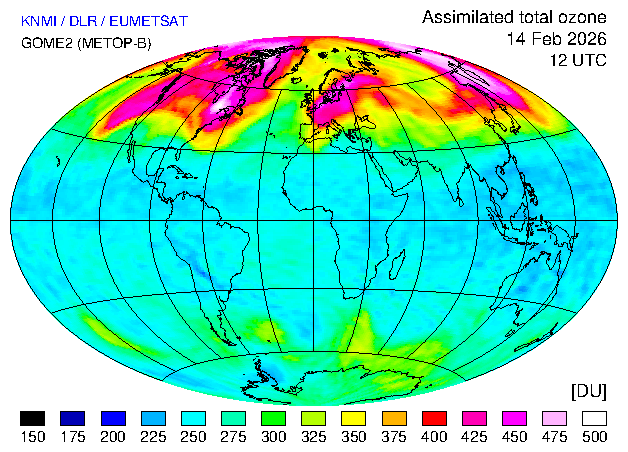 KNMI / DLR / EUMETSAT
GOME2 (METOP-B)

Assimilated total ozone
14 Feb 2026
12 UTC

[DU]

150 175 200 225 250 275 300 325 350 375 400 425 450 475 500